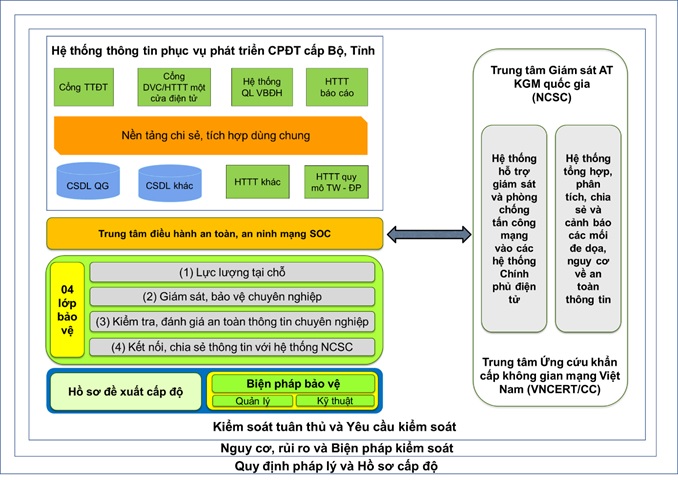 Hệ thống thông tin phục vụ phát triển CPĐT cấp Bộ, Tỉnh

Cổng TTĐT

Cổng DVC/HTTT một cửa điện tử

Hệ thống QL VBĐH

HTTT báo cáo

Nền tảng chi sẻ, tích hợp dùng chung

CSDL QG

CSDL khác

HTTT khác

HTTT quy mô TW - ĐP

Trung tâm điều hành an toàn, an ninh mạng SOC

04 lớp bảo vệ

(1) Lực lượng tại chỗ

(2) Giám sát, bảo vệ chuyên nghiệp

(3) Kiểm tra, đánh giá an toàn thông tin chuyên nghiệp

(4) Kết nối, chia sẻ thông tin với hệ thống NCSC

Hồ sơ đề xuất cấp độ

Biện pháp bảo vệ

Quản lý

Kỹ thuật

Trung tâm Giám sát AT KGM quốc gia (NCSC)

Hệ thống hỗ trợ giám sát và phòng chống tấn công mạng vào các hệ thống Chính phủ điện tử

Hệ thống tổng hợp, phân tích, chia sẻ và cảnh báo các mối đe dọa, nguy cơ về an toàn thông tin

Trung tâm Ứng cứu khẩn cấp không gian mạng Việt Nam (VNCERT/CC)

Kiểm soát tuân thủ và Yêu cầu kiểm soát

Nguy cơ, rủi ro và Biện pháp kiểm soát

Quy định pháp lý và Hồ sơ cấp độ